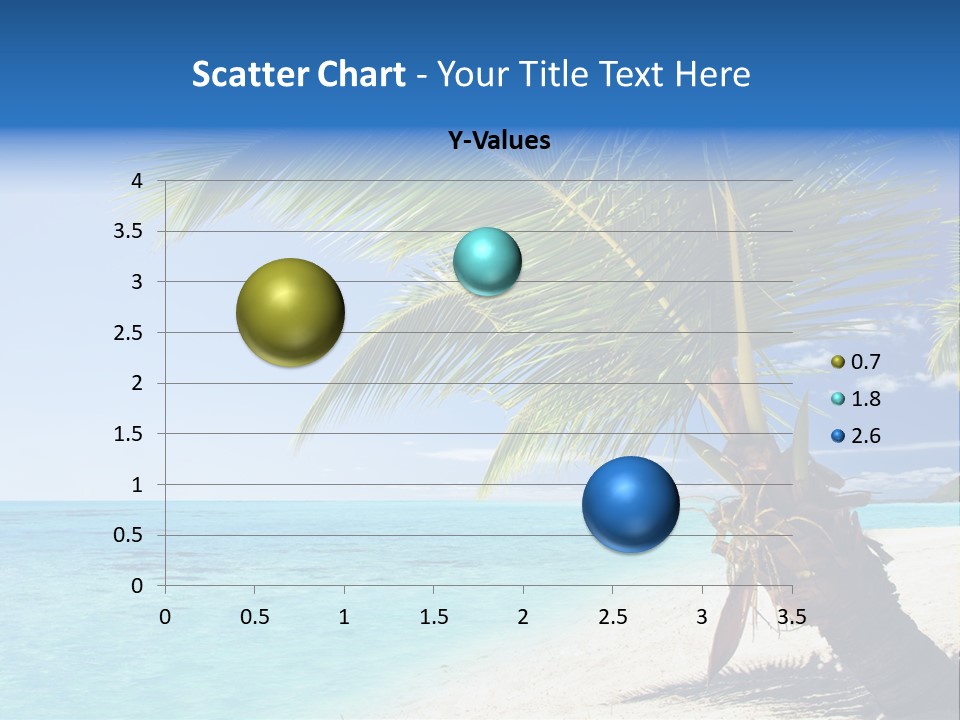 Scatter Chart - Your Title Text Here

Y-Values

4
3.5
3
2.5
2
1.5
1
0.5
0

0 0.5 1 1.5 2 2.5 3 3.5

0.7
1.8
2.6